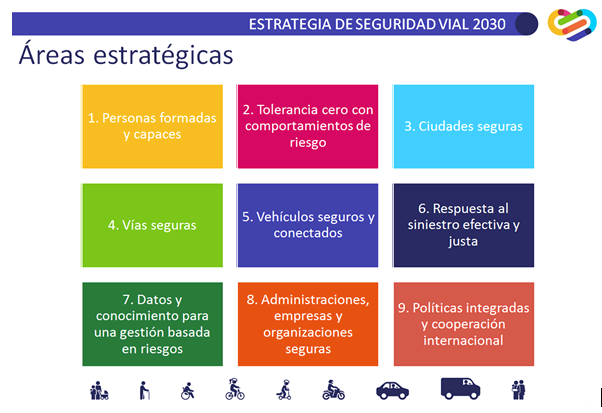 ESTRATEGIA DE SEGURIDAD VIAL 2030

Áreas estratégicas

1. Personas formadas y capaces

2. Tolerancia cero con comportamientos de riesgo

3. Ciudades seguras

4. Vías seguras

5. Vehículos seguros y conectados

6. Respuesta al siniestro efectiva y justa

7. Datos y conocimiento para una gestión basada en riesgos

8. Administraciones, empresas y organizaciones seguras

9. Políticas integradas y cooperación internacional